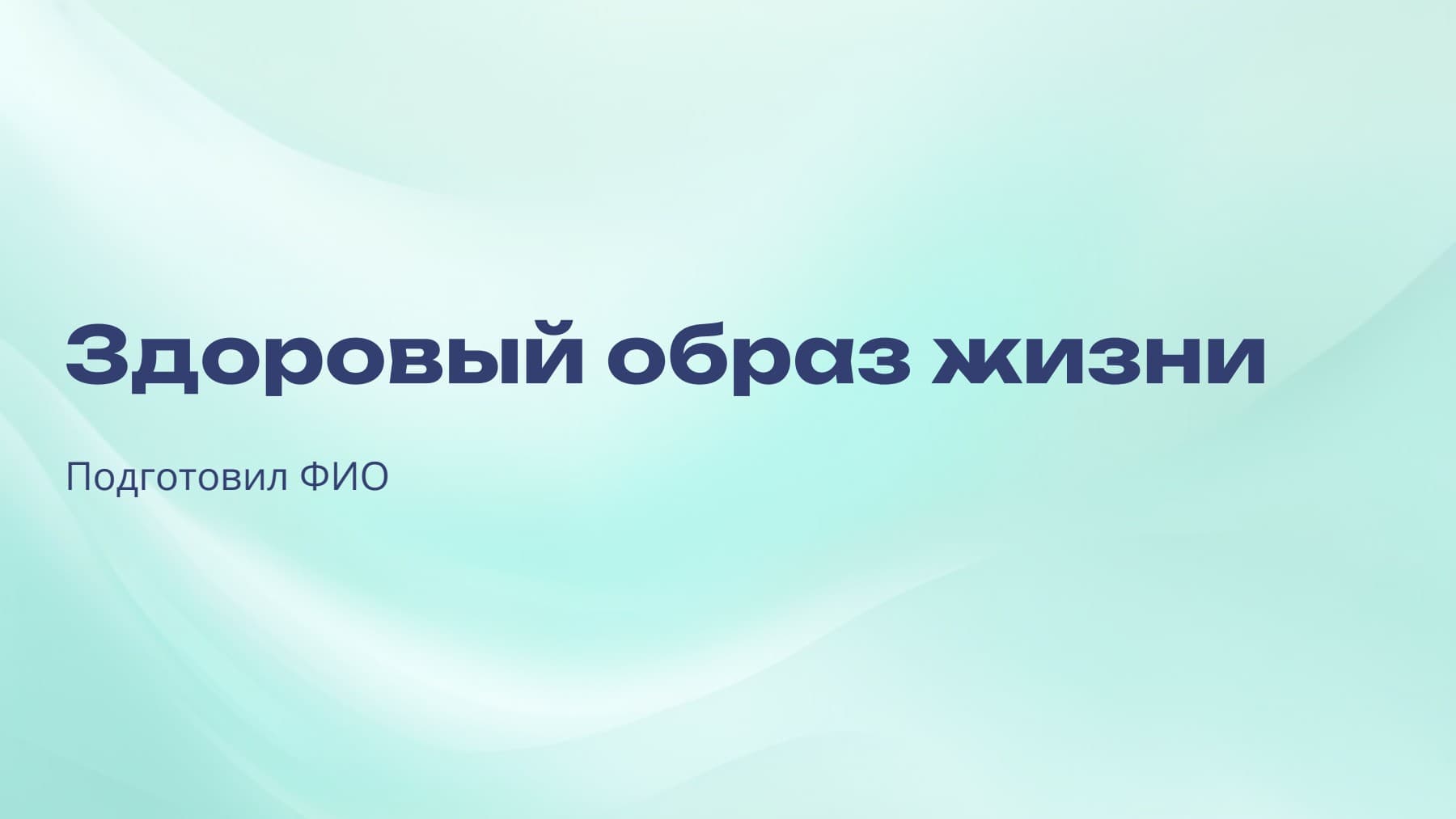 Здоровый образ жизни

Подготовил ФИО